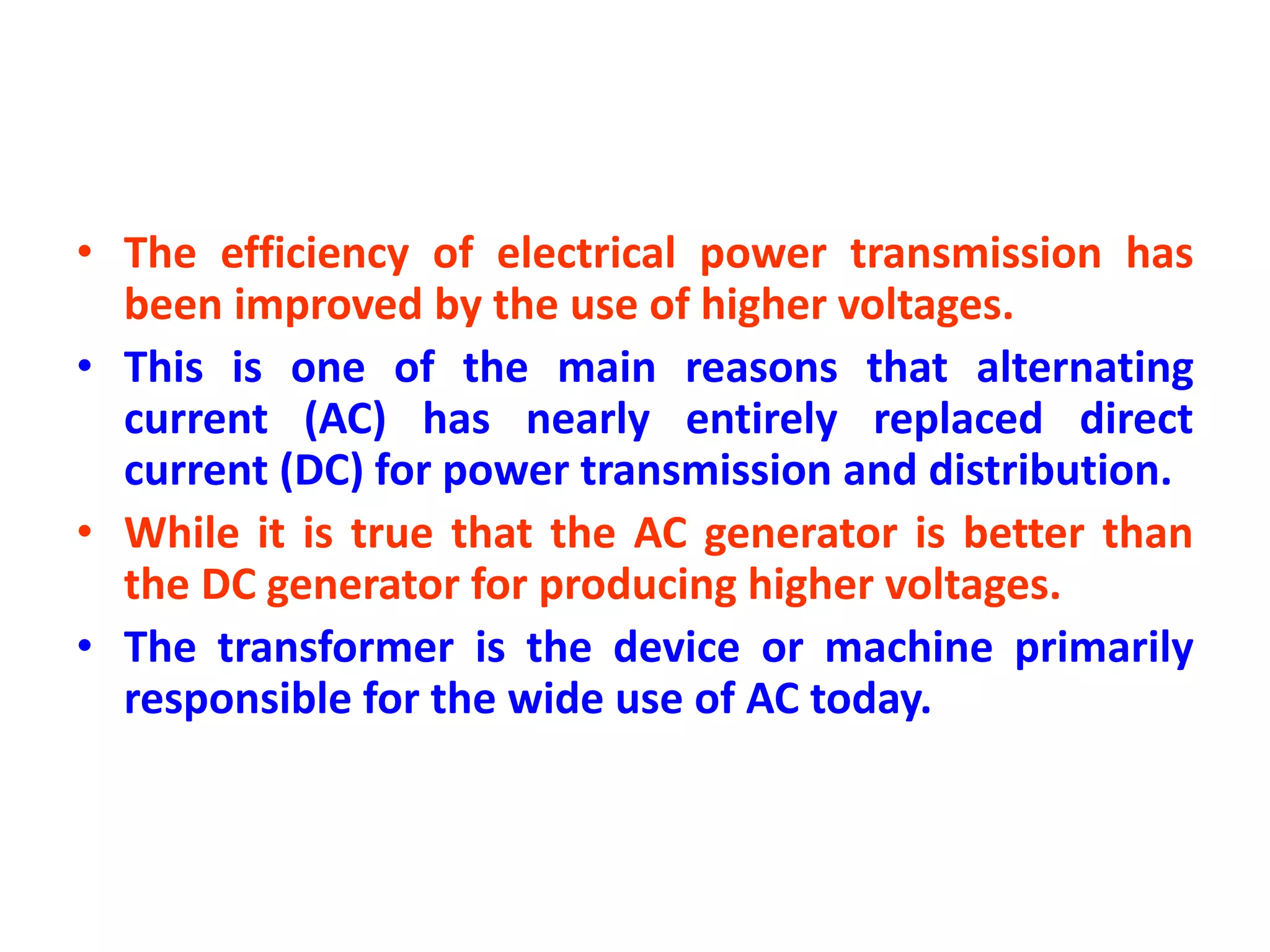 • The efficiency of electrical power transmission has been improved by the use of higher voltages.

• This is one of the main reasons that alternating current (AC) has nearly entirely replaced direct current (DC) for power transmission and distribution.

• While it is true that the AC generator is better than the DC generator for producing higher voltages.

• The transformer is the device or machine primarily responsible for the wide use of AC today.